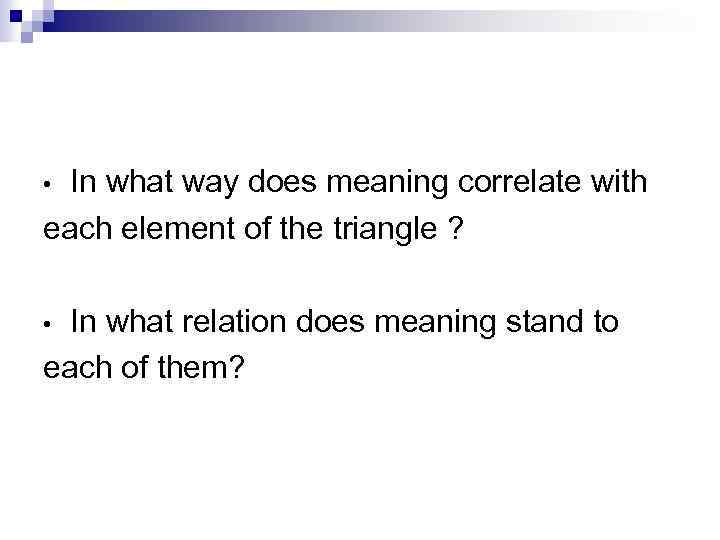 • In what way does meaning correlate with each element of the triangle ?

• In what relation does meaning stand to each of them?